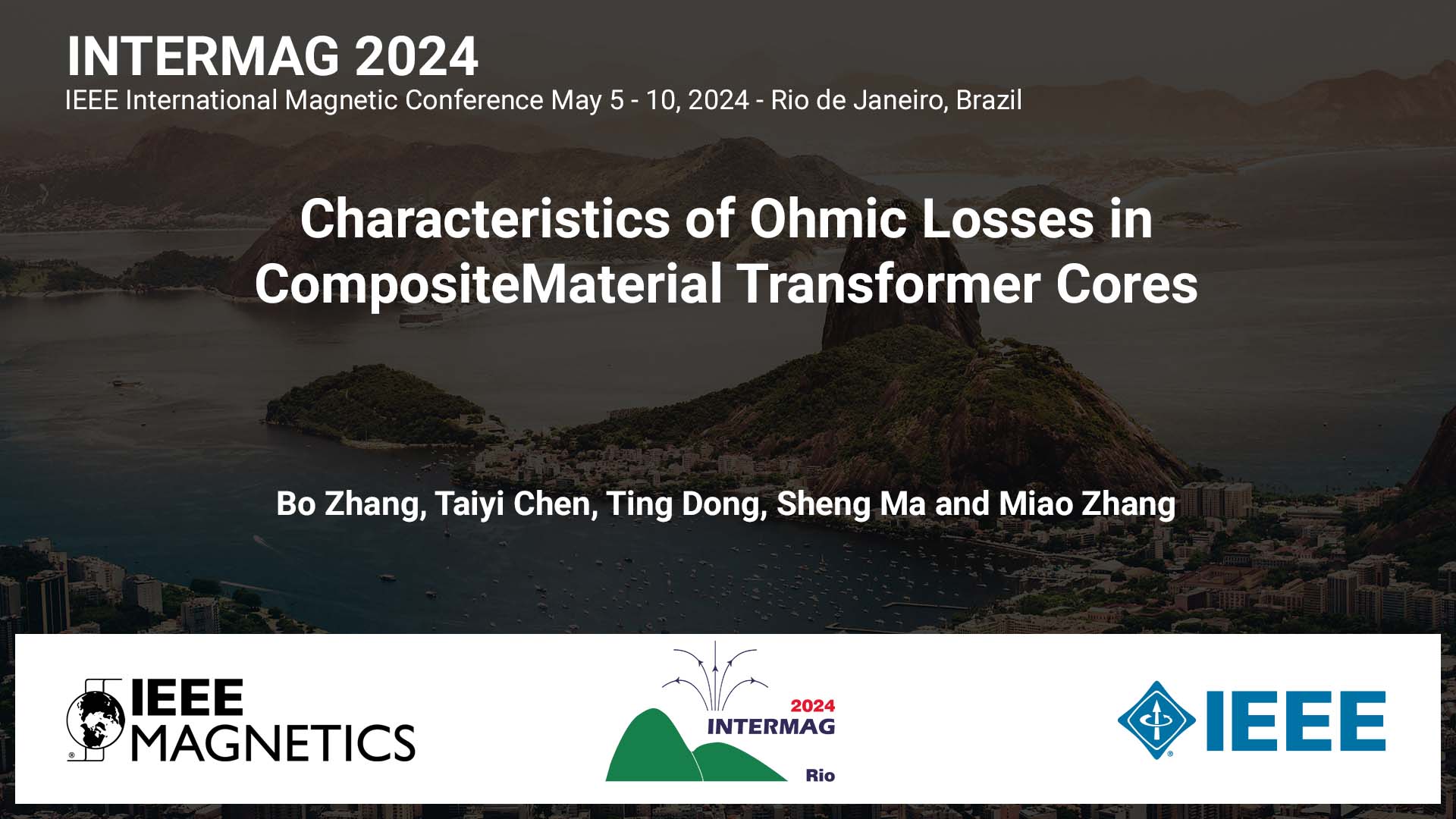 INTERMAG 2024
IEEE International Magnetic Conference May 5 - 10, 2024 - Rio de Janeiro, Brazil

Characteristics of Ohmic Losses in CompositeMaterial Transformer Cores

Bo Zhang, Taiyi Chen, Ting Dong, Sheng Ma and Miao Zhang

IEEE MAGNETICS

2024 INTERMAG Rio

IEEE